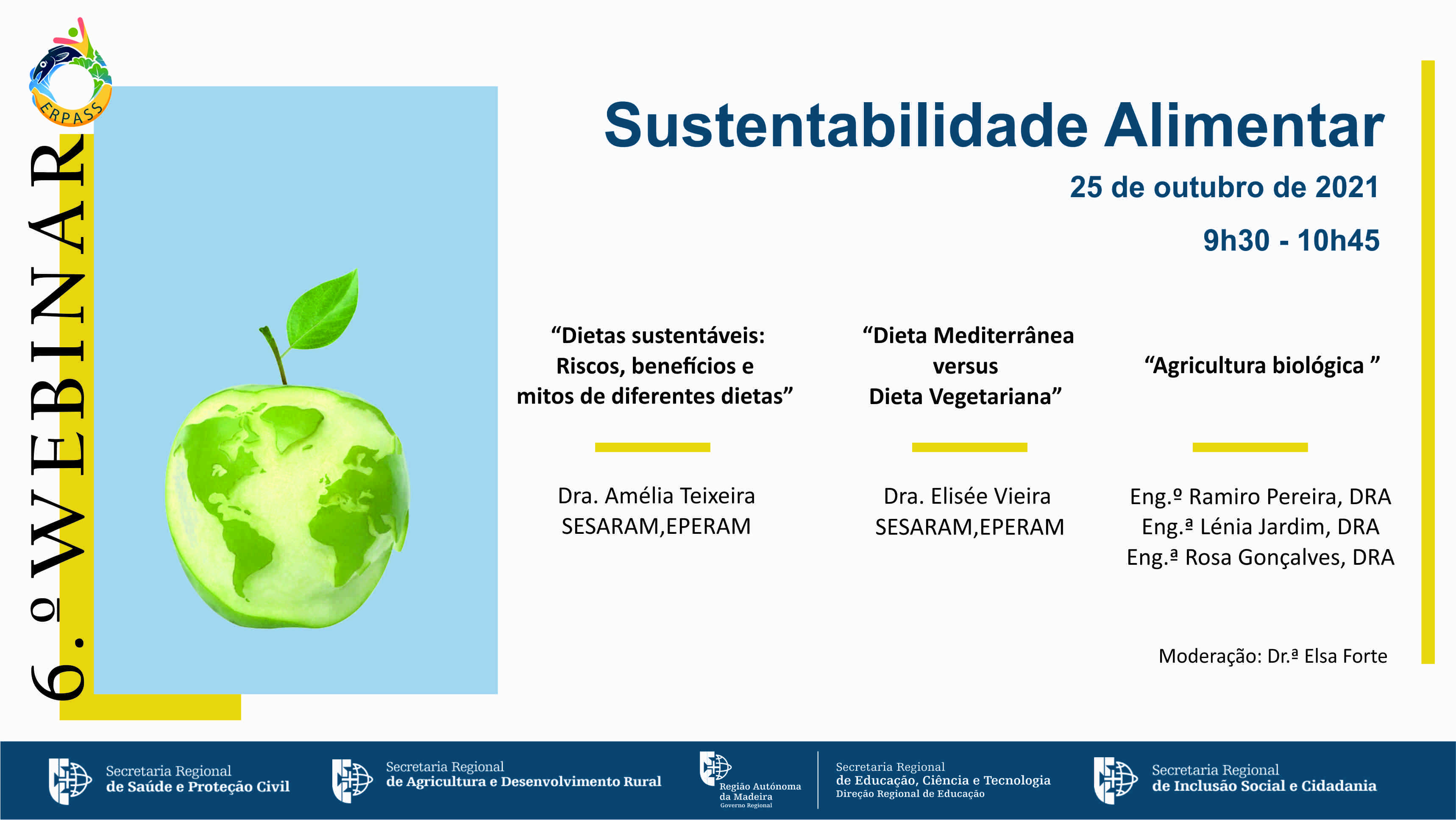 ERPASS

6.º WEBINAR

Sustentabilidade Alimentar

25 de outubro de 2021

9h30 - 10h45

“Dietas sustentáveis: Riscos, benefícios e mitos de diferentes dietas”

Dra. Amélia Teixeira
SESARAM,EPERAM

“Dieta Mediterrânea versus Dieta Vegetariana”

Dra. Elisée Vieira
SESARAM,EPERAM

“Agricultura biológica ”

Eng.º Ramiro Pereira, DRA
Eng.ª Lénia Jardim, DRA
Eng.ª Rosa Gonçalves, DRA

Moderação: Dr.ª Elsa Forte

Secretaria Regional de Saúde e Proteção Civil

Secretaria Regional de Agricultura e Desenvolvimento Rural

Região Autónoma da Madeira Governo Regional

Secretaria Regional de Educação, Ciência e Tecnologia Direção Regional de Educação

Secretaria Regional de Inclusão Social e Cidadania